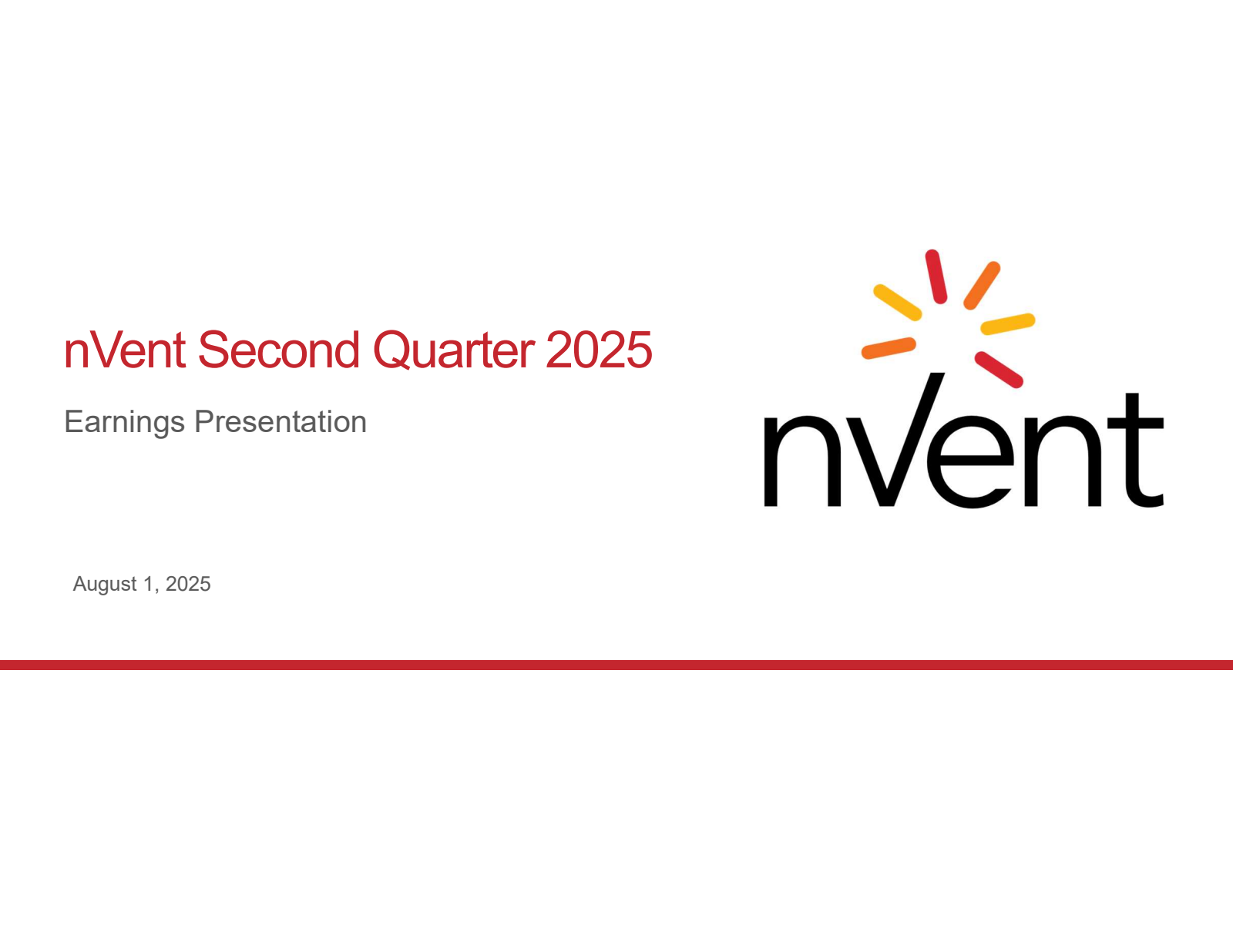 nVent Second Quarter 2025

Earnings Presentation

nVent

August 1, 2025